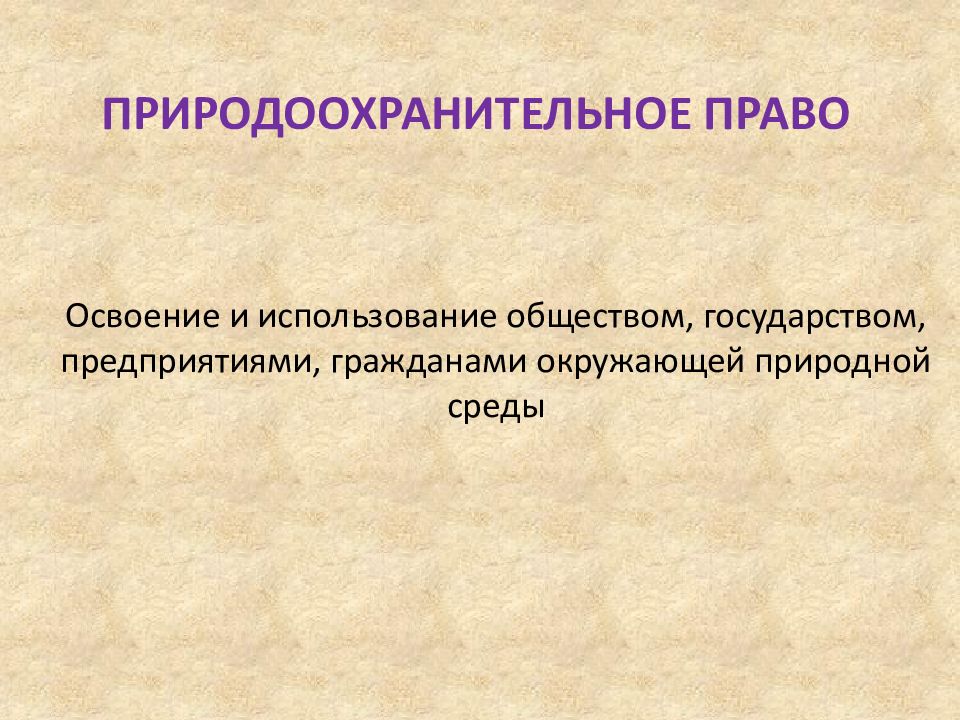 ПРИРОДООХРАНИТЕЛЬНОЕ ПРАВО

Освоение и использование обществом, государством, предприятиями, гражданами окружающей природной среды